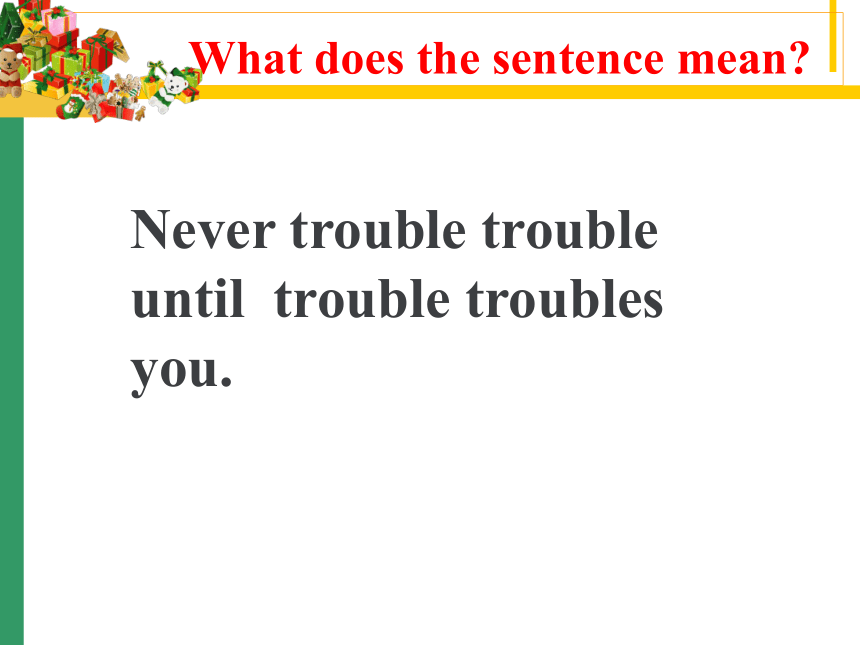 What does the sentence mean?

Never trouble trouble until trouble troubles you.